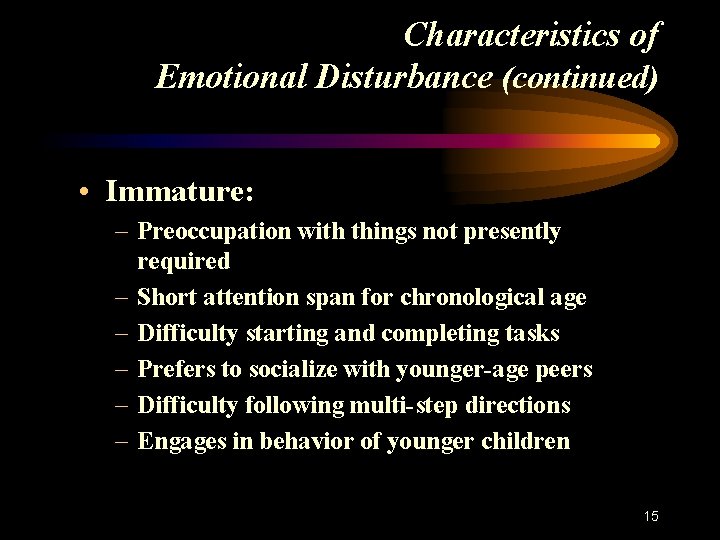 Characteristics of
Emotional Disturbance (continued)

• Immature:
– Preoccupation with things not presently required
– Short attention span for chronological age
– Difficulty starting and completing tasks
– Prefers to socialize with younger-age peers
– Difficulty following multi-step directions
– Engages in behavior of younger children

15